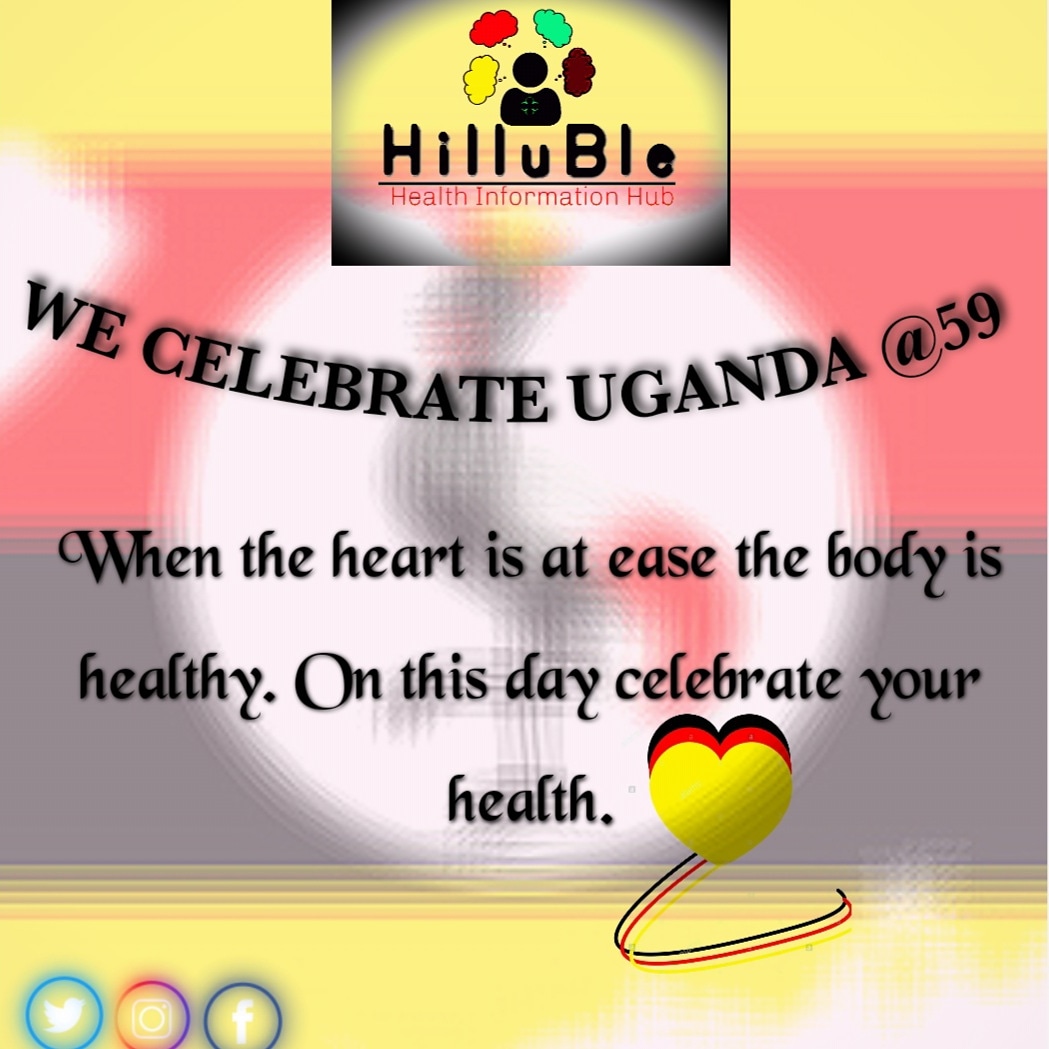 HilluBle
Health Information Hub

WE CELEBRATE UGANDA @59

When the heart is at ease the body is healthy. On this day celebrate your health.